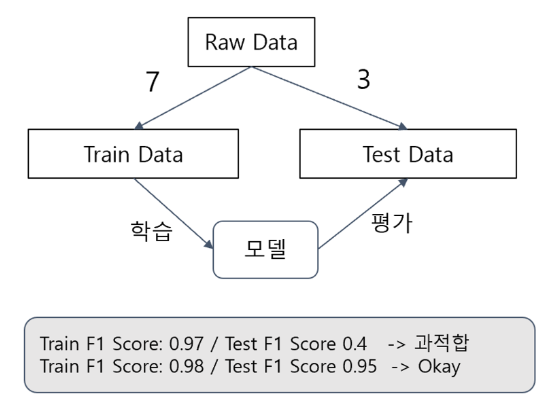 Raw Data

7

3

Train Data

Test Data

학습

모델

평가

Train F1 Score: 0.97 / Test F1 Score 0.4 -> 과적합
Train F1 Score: 0.98 / Test F1 Score 0.95 -> Okay